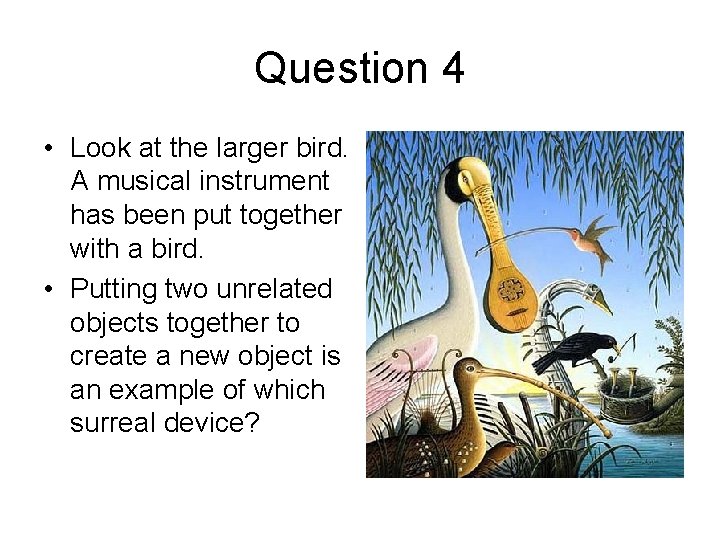 Question 4

• Look at the larger bird. A musical instrument has been put together with a bird.

• Putting two unrelated objects together to create a new object is an example of which surreal device?